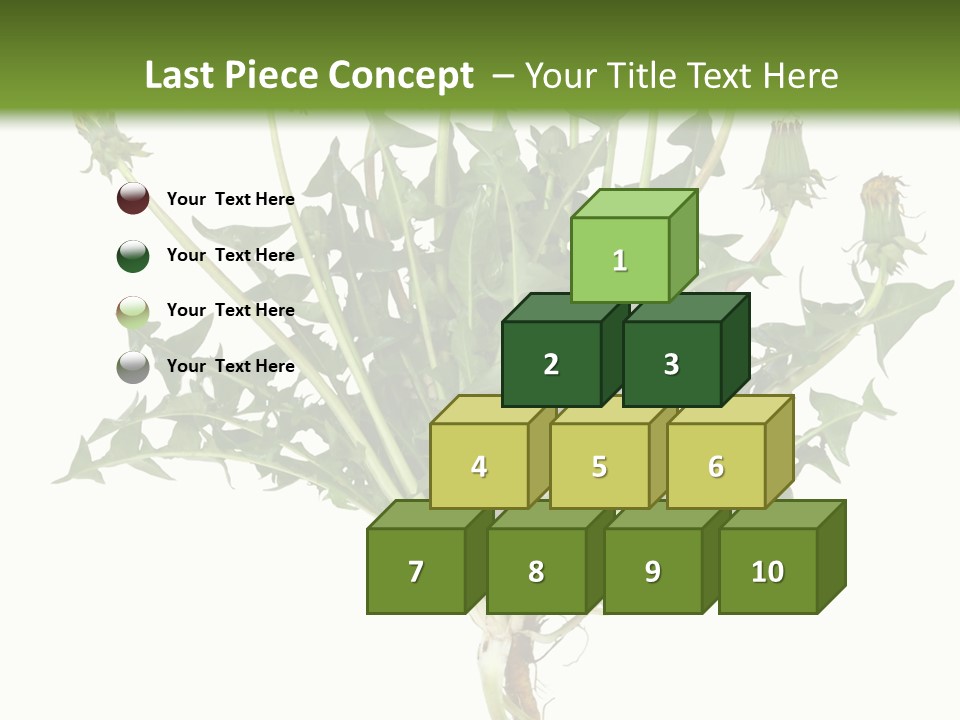 Last Piece Concept – Your Title Text Here

Your Text Here

Your Text Here

Your Text Here

Your Text Here

1

2

3

4

5

6

7

8

9

10